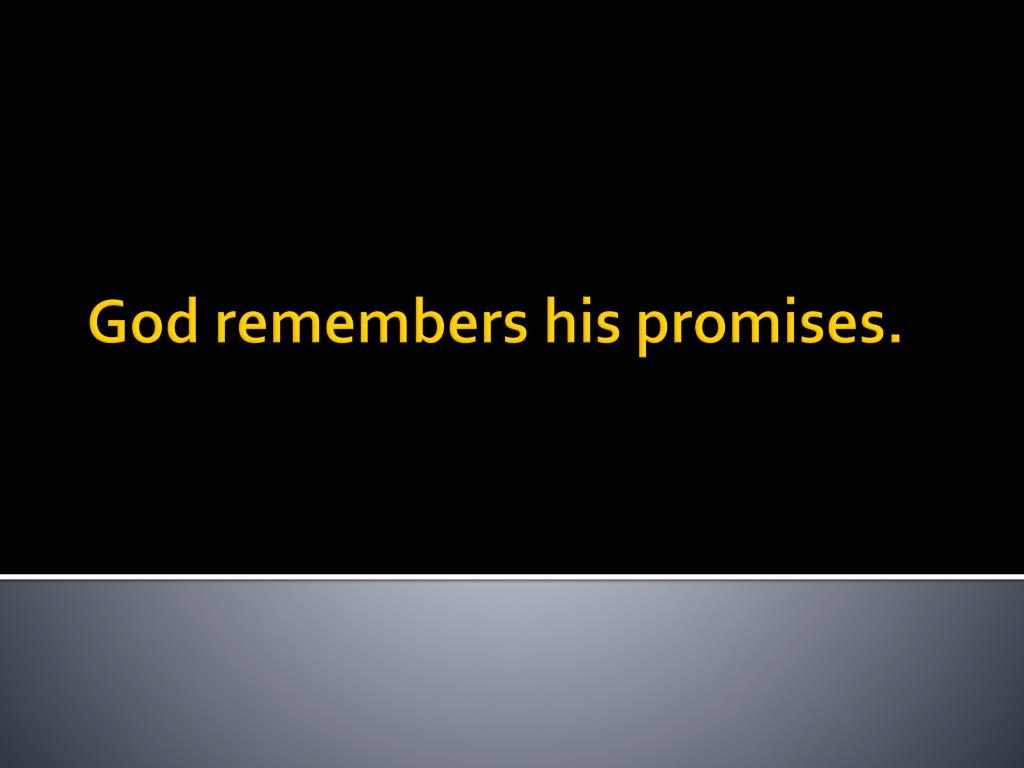 God remembers his promises.